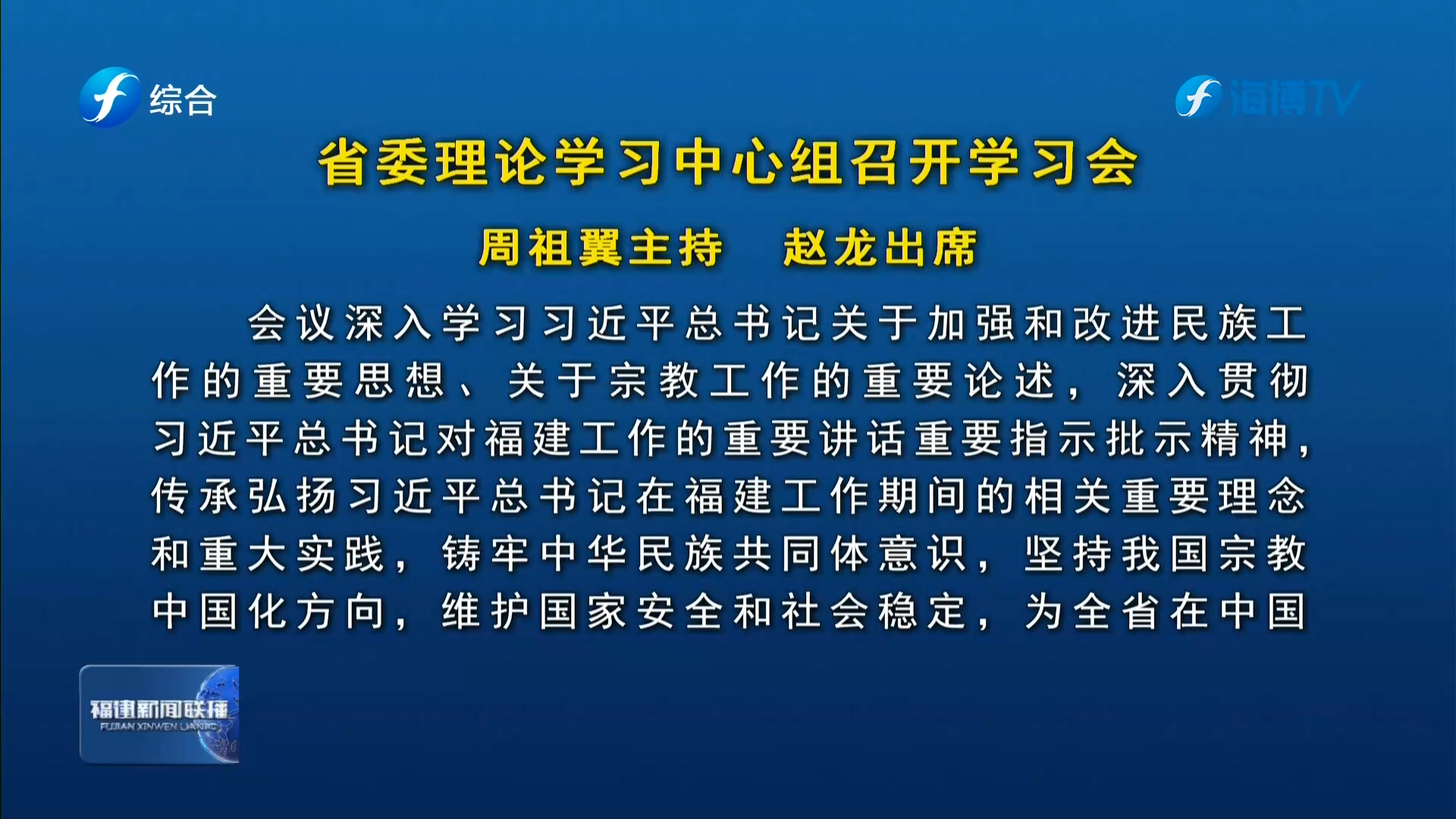 综合

海博TV

省委理论学习中心组召开学习会

周祖翼主持　赵龙出席

会议深入学习习近平总书记关于加强和改进民族工作的重要思想、关于宗教工作的重要论述，深入贯彻习近平总书记对福建工作的重要讲话重要指示批示精神，传承弘扬习近平总书记在福建工作期间的相关重要理念和重大实践，铸牢中华民族共同体意识，坚持我国宗教中国化方向，维护国家安全和社会稳定，为全省在中国

福建新闻联播
FUJIAN XINWEN LIANBO